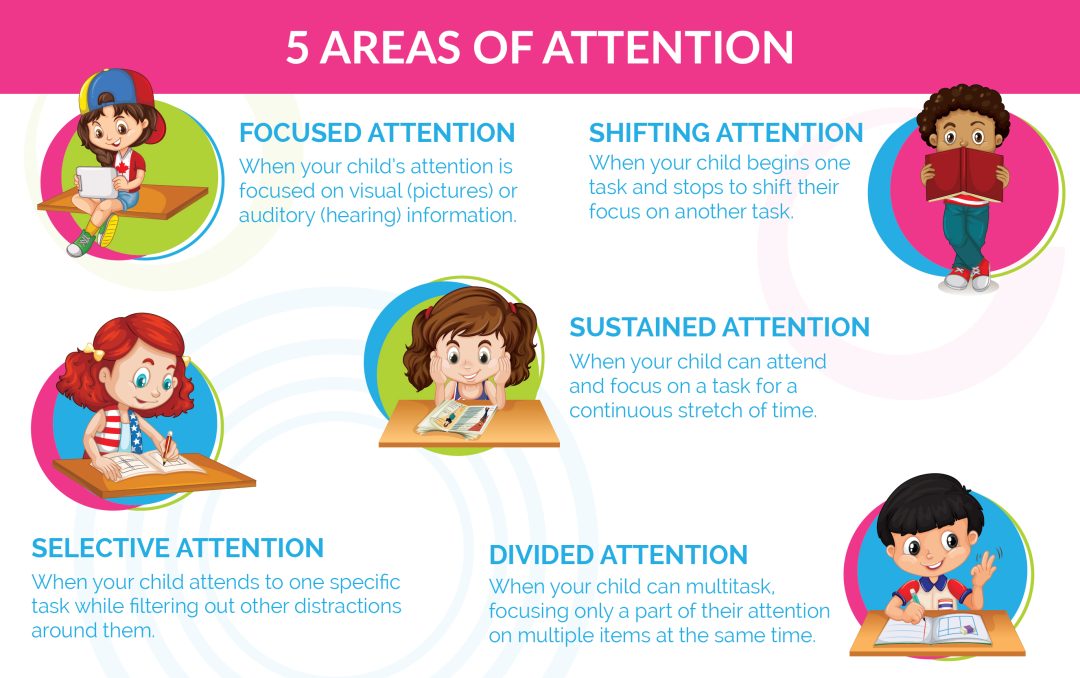 5 AREAS OF ATTENTION

FOCUSED ATTENTION

When your child's attention is focused on visual (pictures) or auditory (hearing) information.

SHIFTING ATTENTION

When your child begins one task and stops to shift their focus on another task.

SUSTAINED ATTENTION

When your child can attend and focus on a task for a continuous stretch of time.

SELECTIVE ATTENTION

When your child attends to one specific task while filtering out other distractions around them.

DIVIDED ATTENTION

When your child can multitask, focusing only a part of their attention on multiple items at the same time.